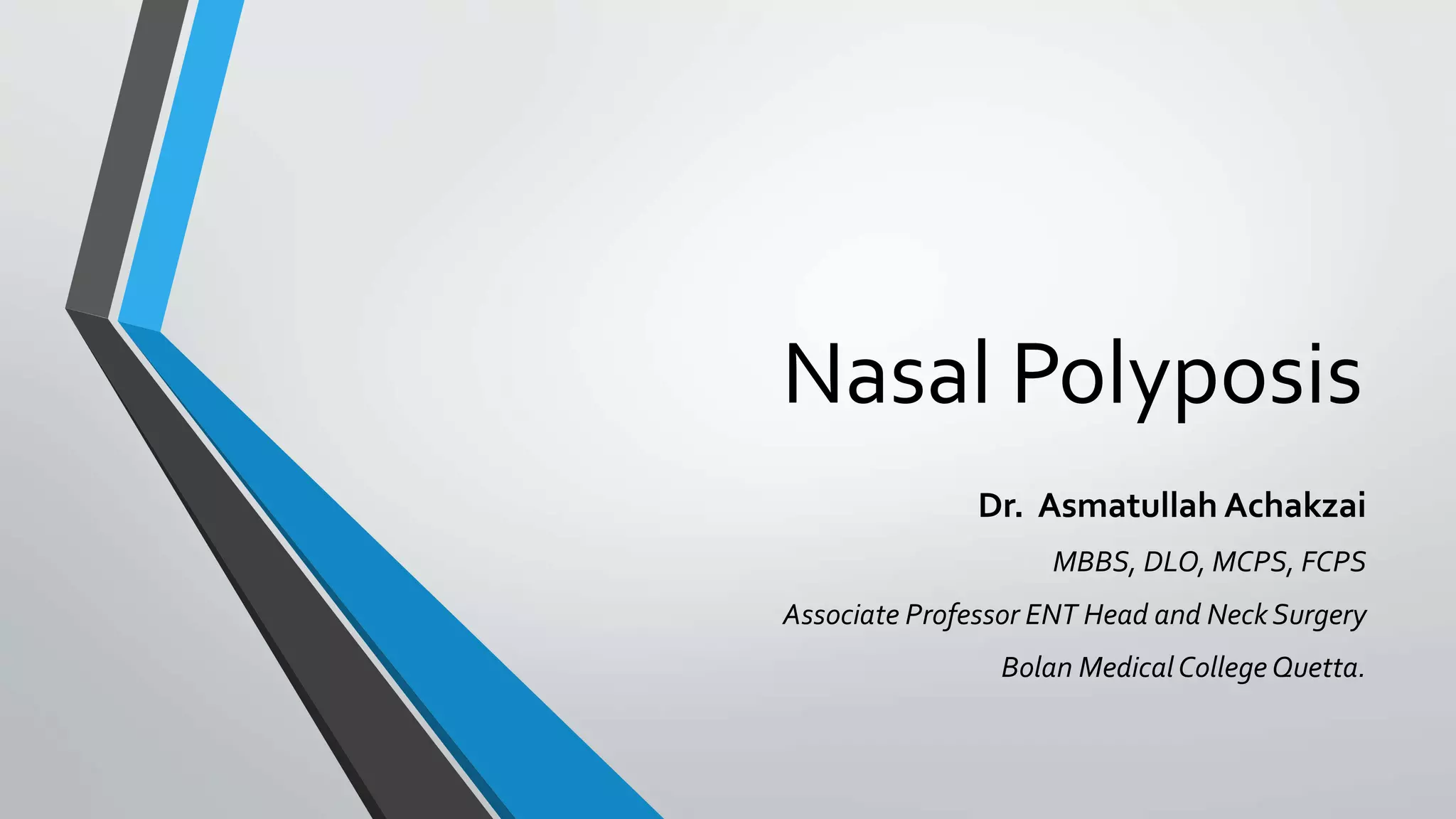 Nasal Polyposis

Dr. Asmatullah Achakzai

MBBS, DLO, MCPS, FCPS

Associate Professor ENT Head and Neck Surgery

Bolan Medical College Quetta.